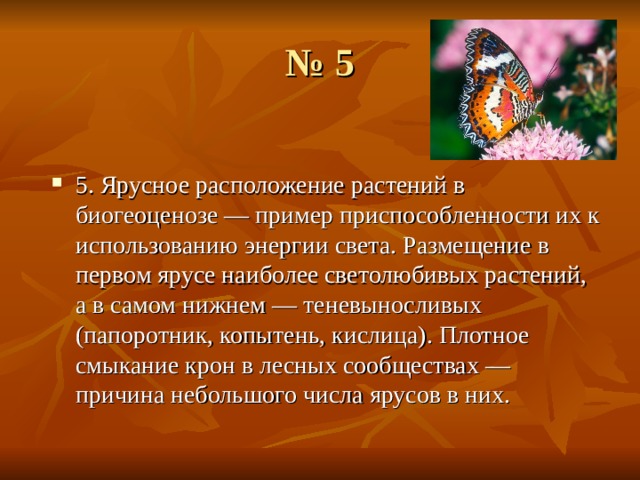 № 5

5. Ярусное расположение растений в биогеоценозе — пример приспособленности их к использованию энергии света. Размещение в первом ярусе наиболее светолюбивых растений, а в самом нижнем — теневыносливых (папоротник, копытень, кислица). Плотное смыкание крон в лесных сообществах — причина небольшого числа ярусов в них.